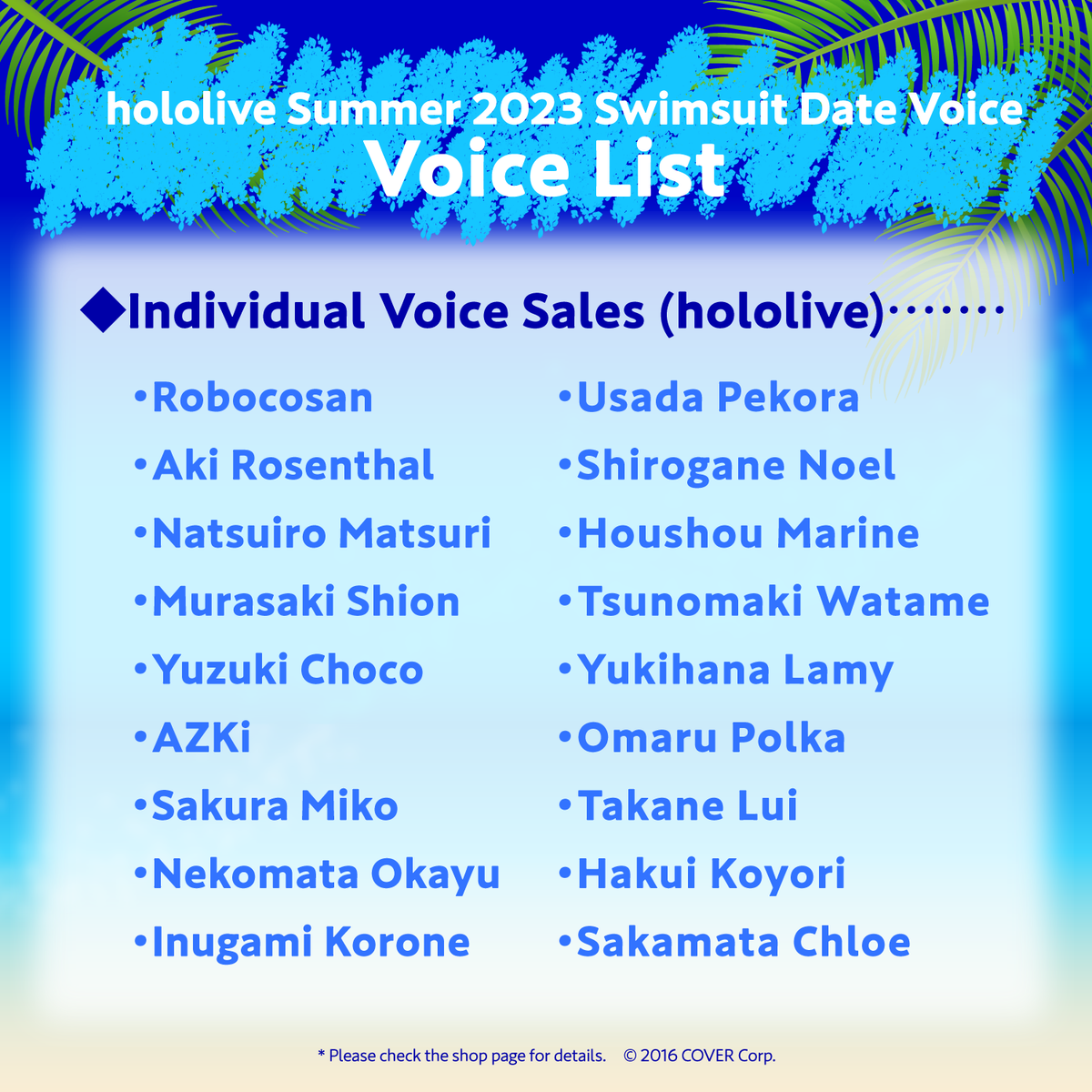 hololive Summer 2023 Swimsuit Date Voice
Voice List

◆Individual Voice Sales (hololive)·······

•Robocosan
•Aki Rosenthal
•Natsuiro Matsuri
•Murasaki Shion
•Yuzuki Choco
•AZKi
•Sakura Miko
•Nekomata Okayu
•Inugami Korone

•Usada Pekora
•Shirogane Noel
•Houshou Marine
•Tsunomaki Watame
•Yukihana Lamy
•Omaru Polka
•Takane Lui
•Hakui Koyori
•Sakamata Chloe

* Please check the shop page for details. © 2016 COVER Corp.